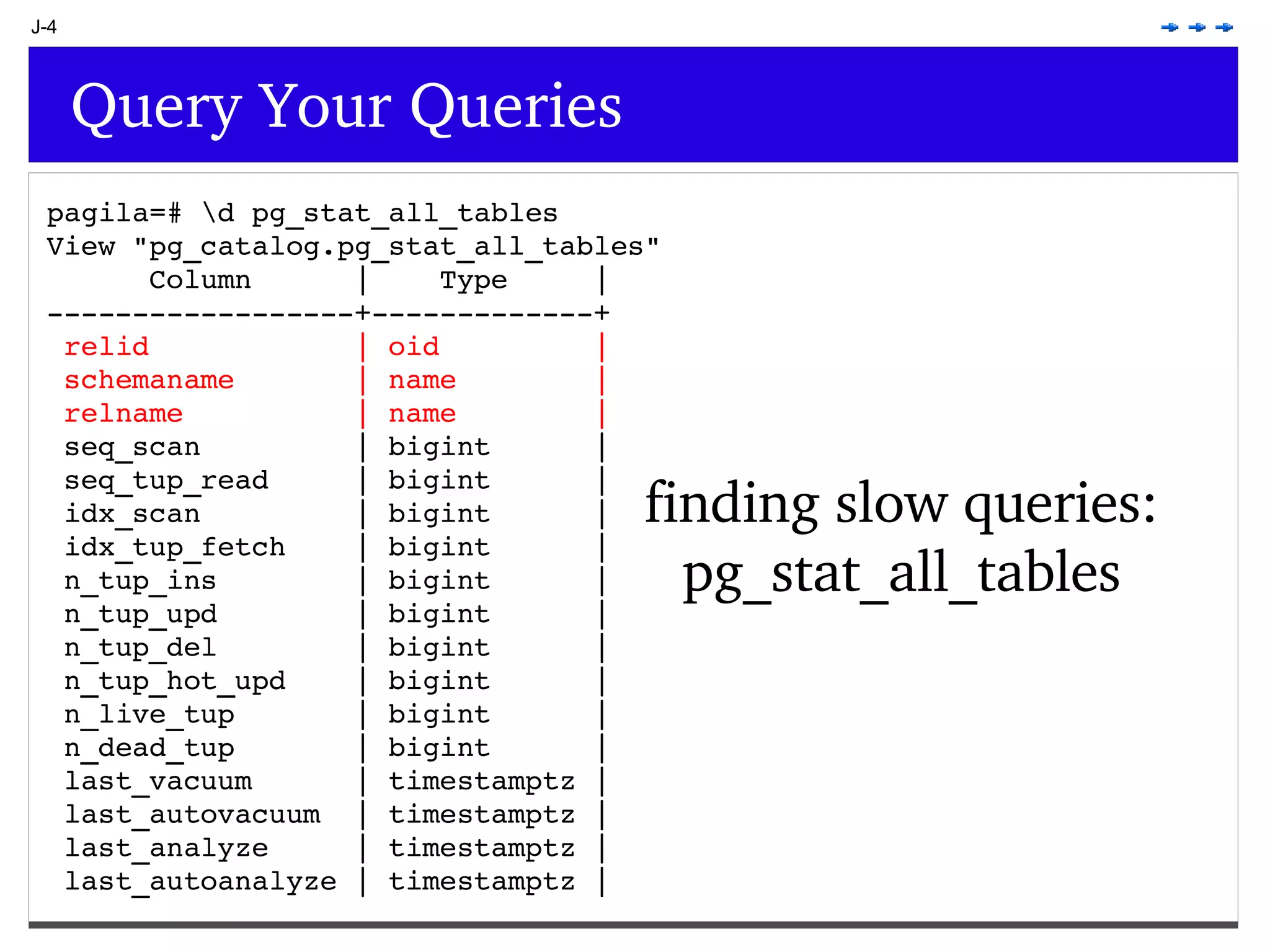 J-4

Query Your Queries

pagila=# \d pg_stat_all_tables
View "pg_catalog.pg_stat_all_tables"

| Column | Type |
|---|---|
| relid | oid |
| schemaname | name |
| relname | name |
| seq_scan | bigint |
| seq_tup_read | bigint |
| idx_scan | bigint |
| idx_tup_fetch | bigint |
| n_tup_ins | bigint |
| n_tup_upd | bigint |
| n_tup_del | bigint |
| n_tup_hot_upd | bigint |
| n_live_tup | bigint |
| n_dead_tup | bigint |
| last_vacuum | timestamptz |
| last_autovacuum | timestamptz |
| last_analyze | timestamptz |
| last_autoanalyze | timestamptz |

finding slow queries:
pg_stat_all_tables